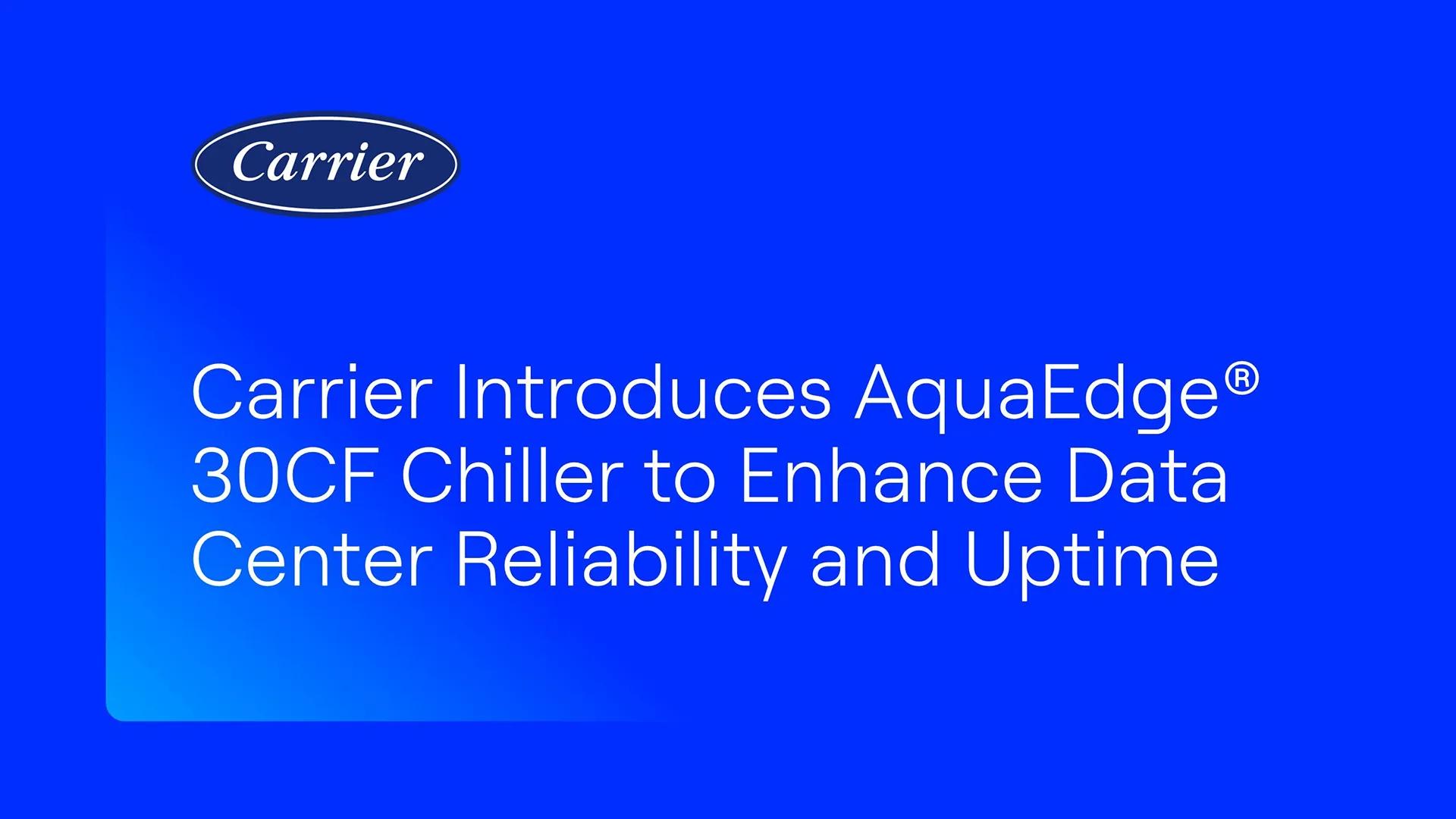 Carrier

Carrier Introduces AquaEdge® 30CF Chiller to Enhance Data Center Reliability and Uptime